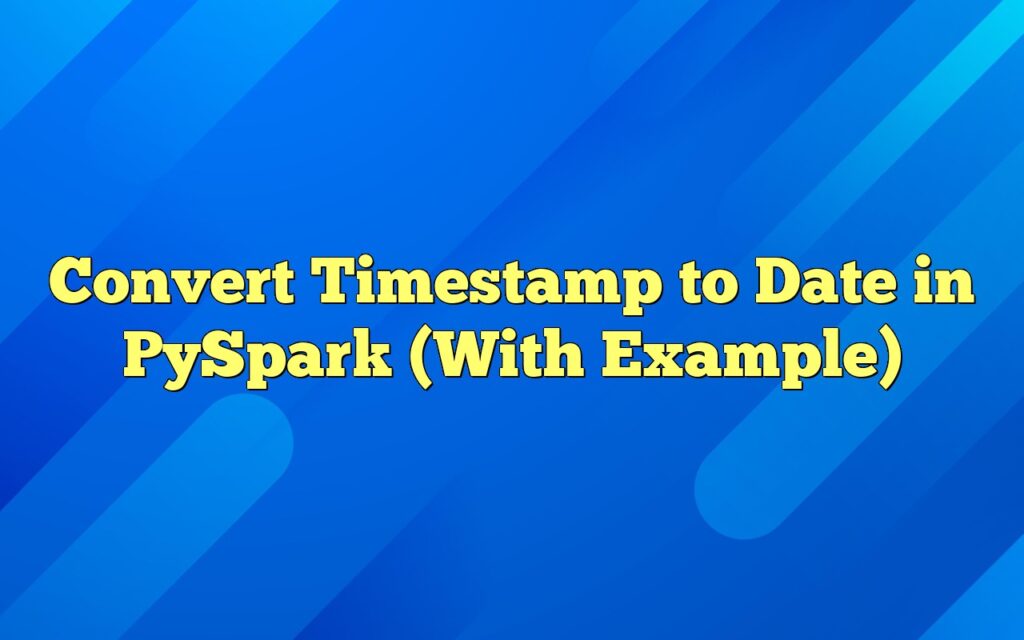 Convert Timestamp to Date in PySpark (With Example)